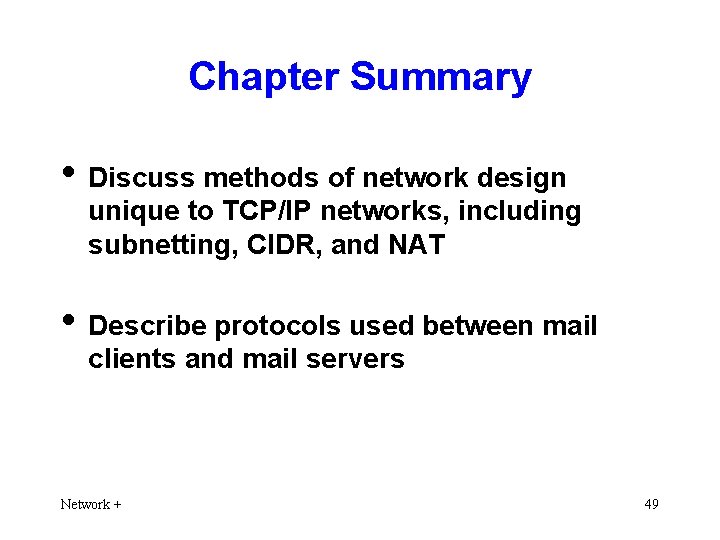 Chapter Summary

• Discuss methods of network design unique to TCP/IP networks, including subnetting, CIDR, and NAT

• Describe protocols used between mail clients and mail servers

Network +

49